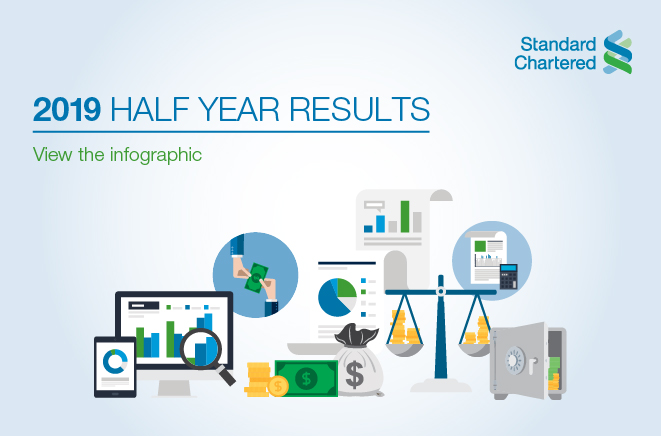 Standard Chartered

2019 HALF YEAR RESULTS

View the infographic

$

$

$